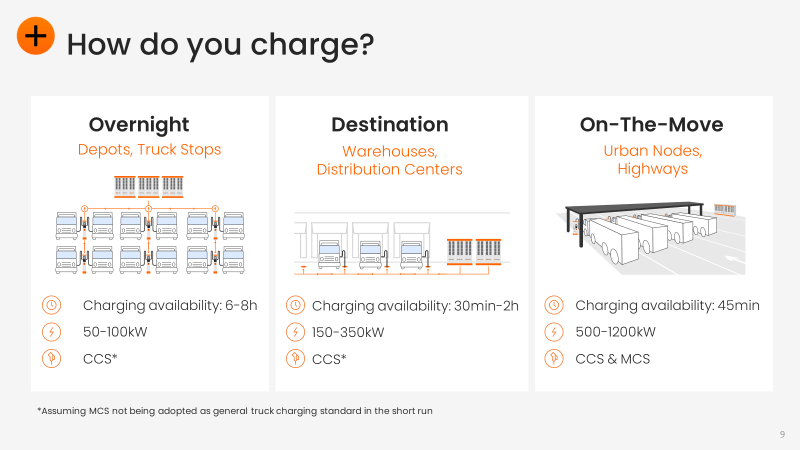 How do you charge?

Overnight
Depots, Truck Stops

Charging availability: 6-8h
50-100kW
CCS*

Destination
Warehouses, Distribution Centers

Charging availability: 30min-2h
150-350kW
CCS*

On-The-Move
Urban Nodes, Highways

Charging availability: 45min
500-1200kW
CCS & MCS

*Assuming MCS not being adopted as general truck charging standard in the short run

9